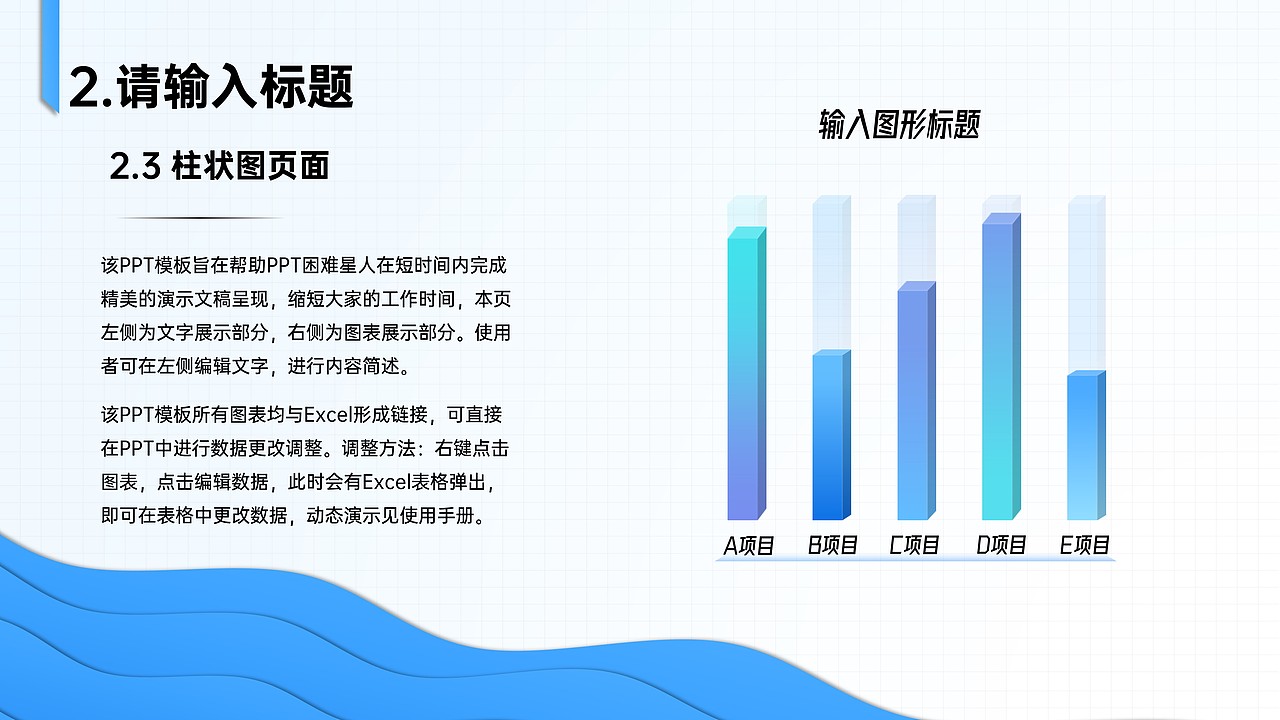 2.请输入标题

2.3 柱状图页面

该PPT模板旨在帮助PPT困难星人在短时间内完成精美的演示文稿呈现，缩短大家的工作时间，本页左侧为文字展示部分，右侧为图表展示部分。使用者可在左侧编辑文字，进行内容简述。

该PPT模板所有图表均与Excel形成链接，可直接在PPT中进行数据更改调整。调整方法：右键点击图表，点击编辑数据，此时会有Excel表格弹出，即可在表格中更改数据，动态演示见使用手册。

输入图形标题

A项目 B项目 C项目 D项目 E项目